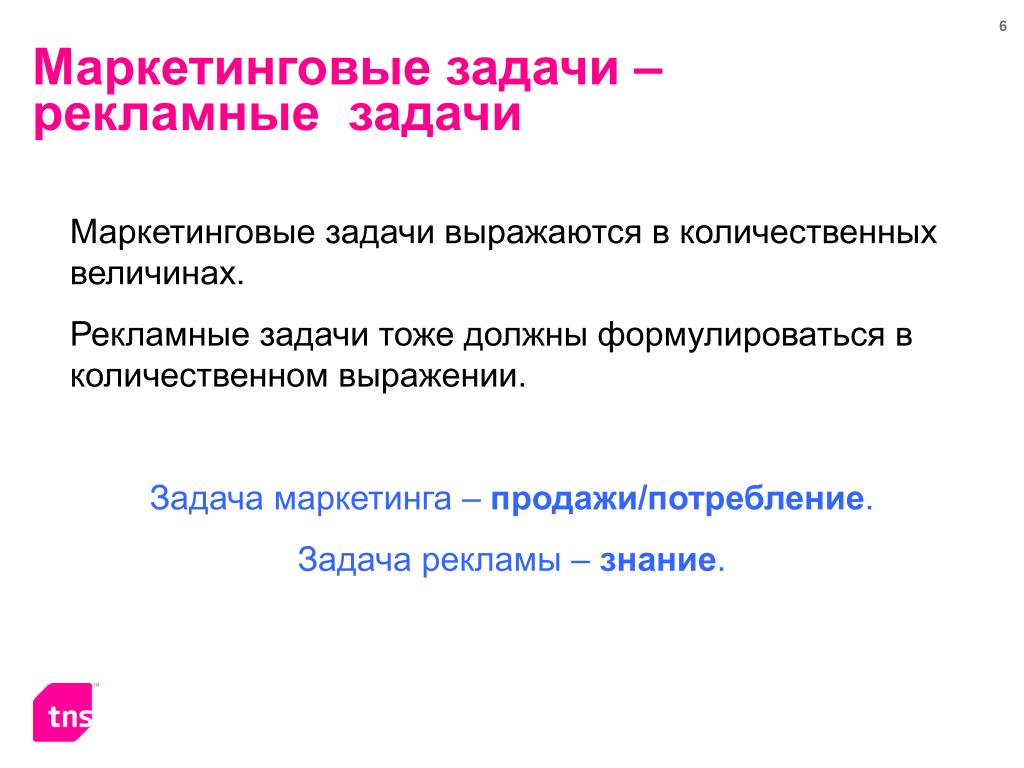 6

Маркетинговые задачи – рекламные задачи

Маркетинговые задачи выражаются в количественных величинах.

Рекламные задачи тоже должны формулироваться в количественном выражении.

Задача маркетинга – продажи/потребление.

Задача рекламы – знание.

tns